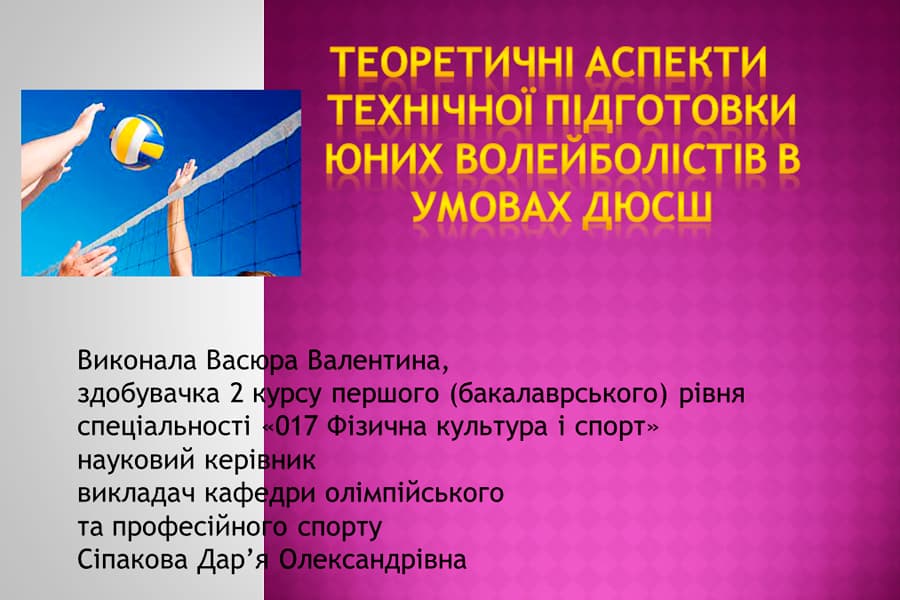 ТЕОРЕТИЧНІ АСПЕКТИ ТЕХНІЧНОЇ ПІДГОТОВКИ ЮНИХ ВОЛЕЙБОЛІСТІВ В УМОВАХ ДЮСШ

Виконала Васюра Валентина,
здобувачка 2 курсу першого (бакалаврського) рівня
спеціальності «017 Фізична культура і спорт»
науковий керівник
викладач кафедри олімпійського
та професійного спорту
Сіпакова Дар'я Олександрівна